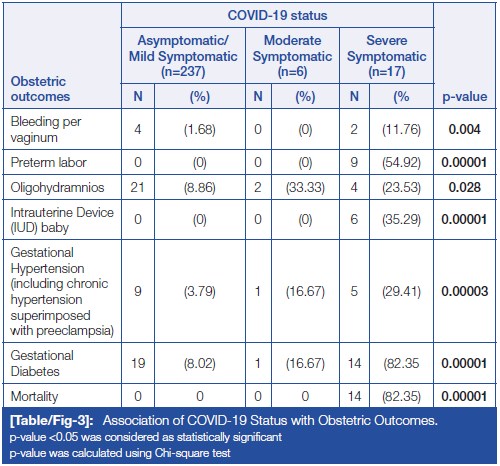 | Obstetric outcomes | COVID-19 status | | | | | | p-value |
|---|---|---|---|---|---|---|---|
| | Asymptomatic/ Mild Symptomatic (n=237) | | Moderate Symptomatic (n=6) | | Severe Symptomatic (n=17) | | |
| | N | (%) | N | (%) | N | (% | |
| Bleeding per vaginum | 4 | (1.68) | 0 | (0) | 2 | (11.76) | 0.004 |
| Preterm labor | 0 | (0) | 0 | (0) | 9 | (54.92) | 0.00001 |
| Oligohydramnios | 21 | (8.86) | 2 | (33.33) | 4 | (23.53) | 0.028 |
| Intrauterine Device (IUD) baby | 0 | (0) | 0 | (0) | 6 | (35.29) | 0.00001 |
| Gestational Hypertension (including chronic hypertension superimposed with preeclampsia) | 9 | (3.79) | 1 | (16.67) | 5 | (29.41) | 0.00003 |
| Gestational Diabetes | 19 | (8.02) | 1 | (16.67) | 14 | (82.35 | 0.00001 |
| Mortality | 0 | 0 | 0 | 0 | 14 | (82.35) | 0.00001 |

[Table/Fig-3]: Association of COVID-19 Status with Obstetric Outcomes.
p-value <0.05 was considered as statistically significant
p-value was calculated using Chi-square test